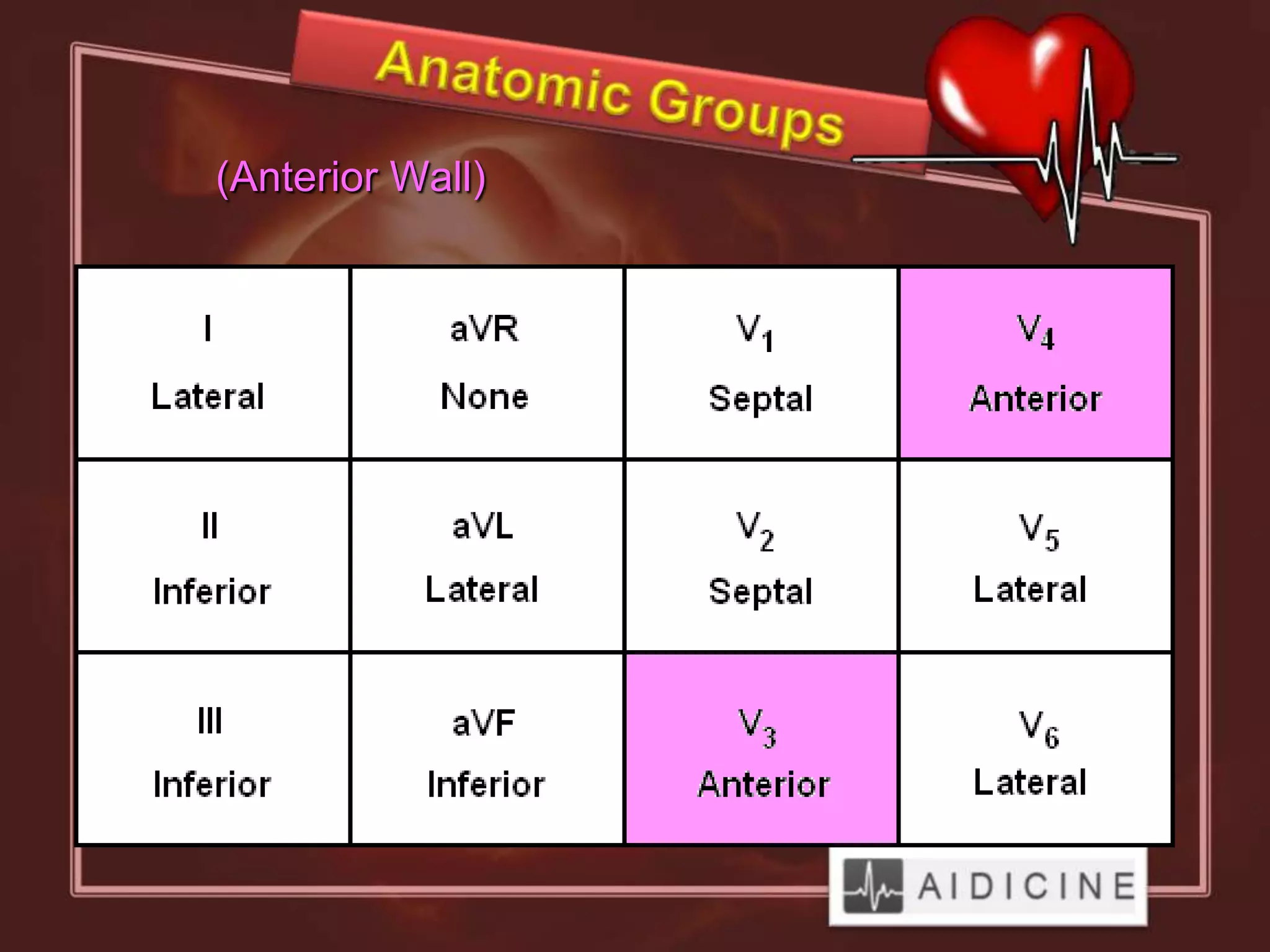 Anatomic Groups

(Anterior Wall)

| I Lateral | aVR None | $V_1$ Septal | $V_4$ Anterior |
|---|---|---|---|
| II Inferior | aVL Lateral | $V_2$ Septal | $V_5$ Lateral |
| III Inferior | aVF Inferior | $V_3$ Anterior | $V_6$ Lateral |

AIDICINE